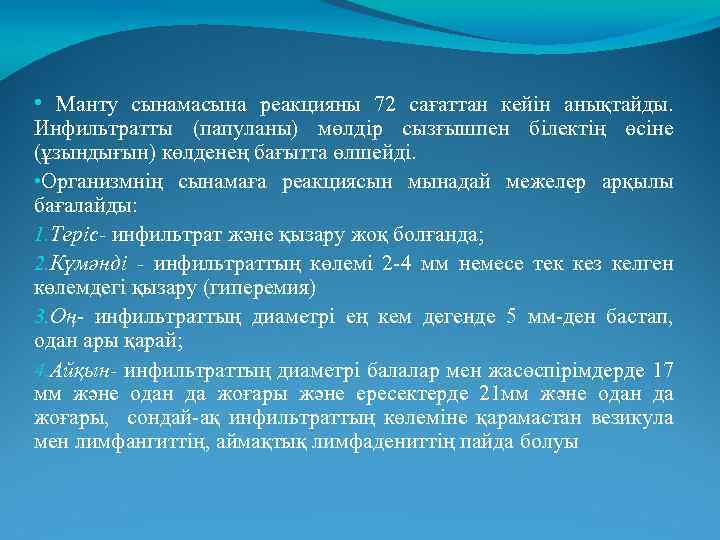 • Манту сынамасына реакцияны 72 сағаттан кейін анықтайды. Инфильтратты (папуланы) мөлдір сызғышпен білектің өсіне (ұзындығын) көлденең бағытта өлшейді.

•Организмнің сынамаға реакциясын мынадай межелер арқылы бағалайды:

1.Теріс- инфильтрат және қызару жоқ болғанда;

2.Күмәнді - инфильтраттың көлемі 2-4 мм немесе тек кез келген көлемдегі қызару (гиперемия)

3.Оң- инфильтраттың диаметрі ең кем дегенде 5 мм-ден бастап, одан ары қарай;

4.Айқын- инфильтраттың диаметрі балалар мен жасөспірімдерде 17 мм және одан да жоғары және ересектерде 21мм және одан да жоғары, сондай-ақ инфильтраттың көлеміне қарамастан везикула мен лимфангиттің, аймақтық лимфадениттің пайда болуы